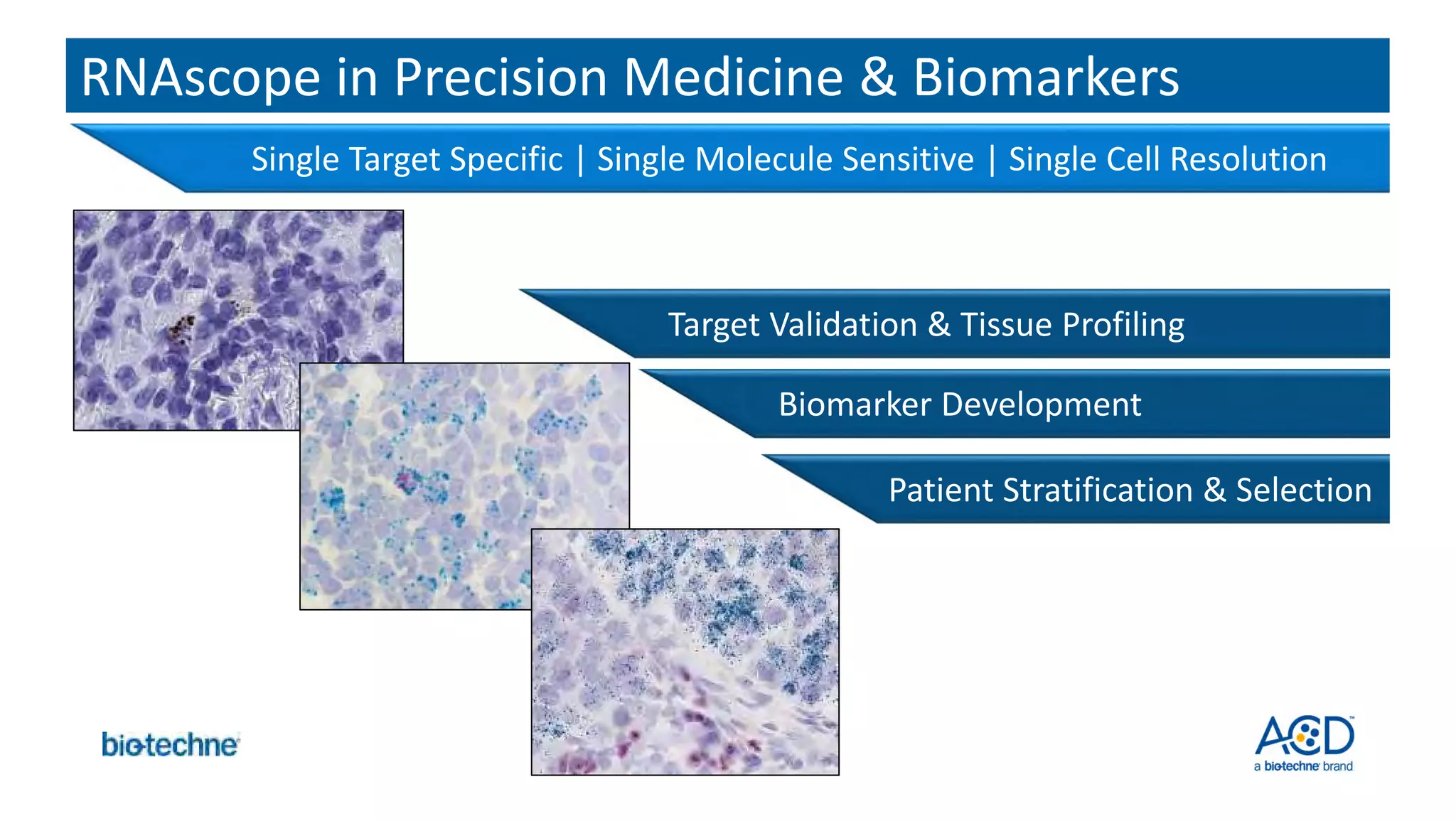 RNAscope in Precision Medicine & Biomarkers

Single Target Specific | Single Molecule Sensitive | Single Cell Resolution

Target Validation & Tissue Profiling

Biomarker Development

Patient Stratification & Selection

biotechne

ACD
a biotechne brand